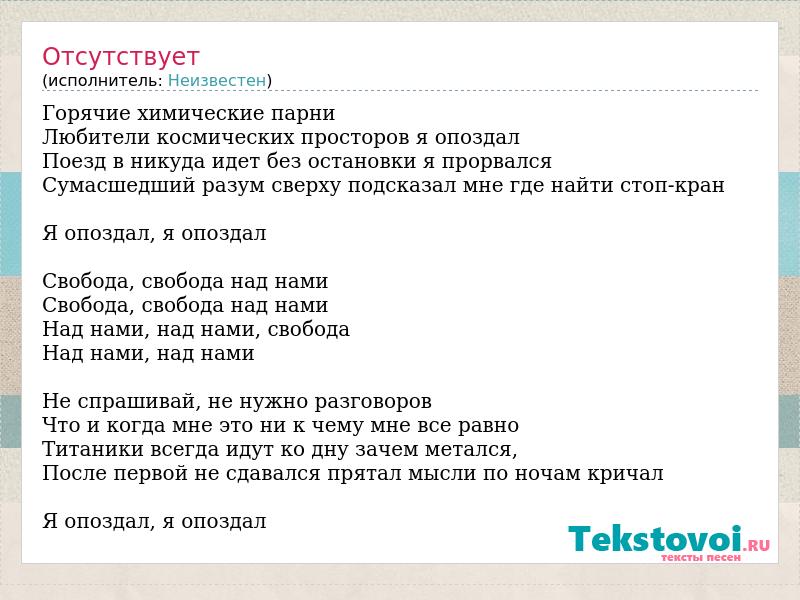 Отсутствует
(исполнитель: Неизвестен)

Горячие химические парни
Любители космических просторов я опоздал
Поезд в никуда идет без остановки я прорвался
Сумасшедший разум сверху подсказал мне где найти стоп-кран

Я опоздал, я опоздал

Свобода, свобода над нами
Свобода, свобода над нами
Над нами, над нами, свобода
Над нами, над нами

Не спрашивай, не нужно разговоров
Что и когда мне это ни к чему мне все равно
Титаники всегда идут ко дну зачем метался,
После первой не сдавался прятал мысли по ночам кричал

Я опоздал, я опоздал

Tekstovoi.RU
тексты песен